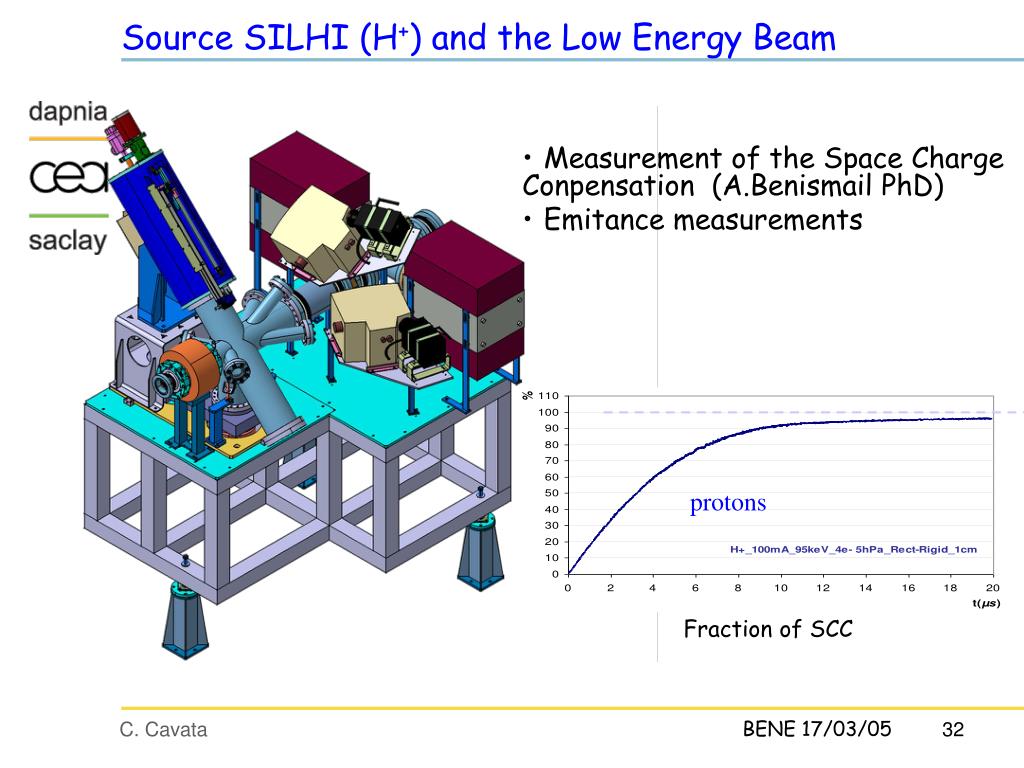 Source SILHI ($H^+$) and the Low Energy Beam

dapnia
cea
saclay

• Measurement of the Space Charge Conpensation (A.Benismail PhD)
• Emitance measurements

%
110
100
90
80
70
60
50
40
30
20
10
0

protons

H+_100mA_95keV_4e- 5hPa_Rect-Rigid_1cm

0 2 4 6 8 10 12 14 16 18 20
t($\mu$s)

Fraction of SCC

C. Cavata

BENE 17/03/05

32